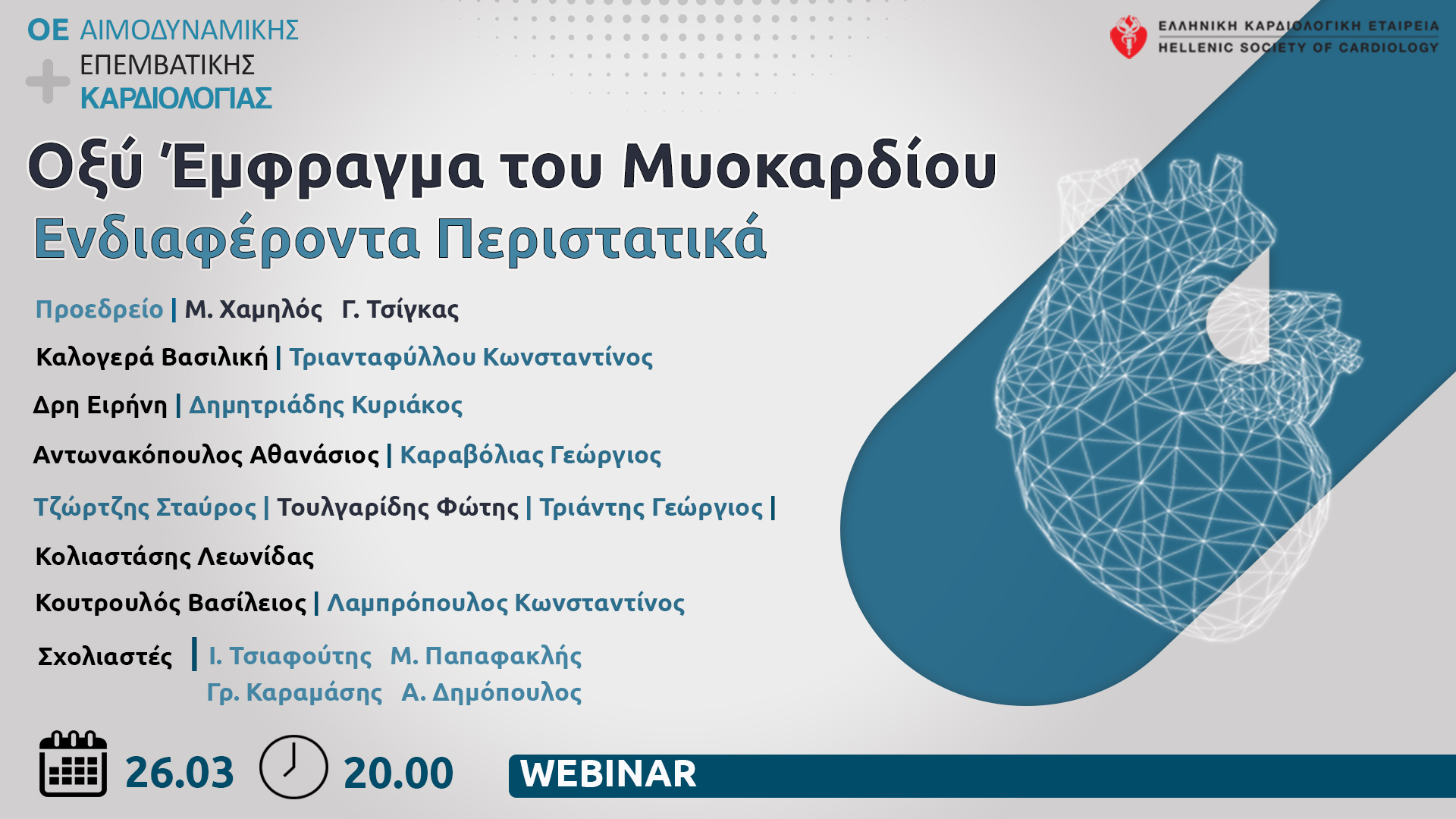 ΟΕ ΑΙΜΟΔΥΝΑΜΙΚΗΣ
ΕΠΕΜΒΑΤΙΚΗΣ
ΚΑΡΔΙΟΛΟΓΙΑΣ

ΕΛΛΗΝΙΚΗ ΚΑΡΔΙΟΛΟΓΙΚΗ ΕΤΑΙΡΕΙΑ
HELLENIC SOCIETY OF CARDIOLOGY

Οξύ Έμφραγμα του Μυοκαρδίου
Ενδιαφέροντα Περιστατικά

Προεδρείο | Μ. Χαμηλός Γ. Τσίγκας

Καλογερά Βασιλική | Τριανταφύλλου Κωνσταντίνος

Δρη Ειρήνη | Δημητριάδης Κυριάκος

Αντωνακόπουλος Αθανάσιος | Καραβόλιας Γεώργιος

Τζώρτζης Σταύρος | Τουλγαρίδης Φώτης | Τριάντης Γεώργιος |

Κολιαστάσης Λεωνίδας

Κουτρουλός Βασίλειος | Λαμπρόπουλος Κωνσταντίνος

Σχολιαστές | Ι. Τσιαφούτης Μ. Παπαφακλής
Γρ. Καραμάσης Α. Δημόπουλος

26.03 20.00 WEBINAR